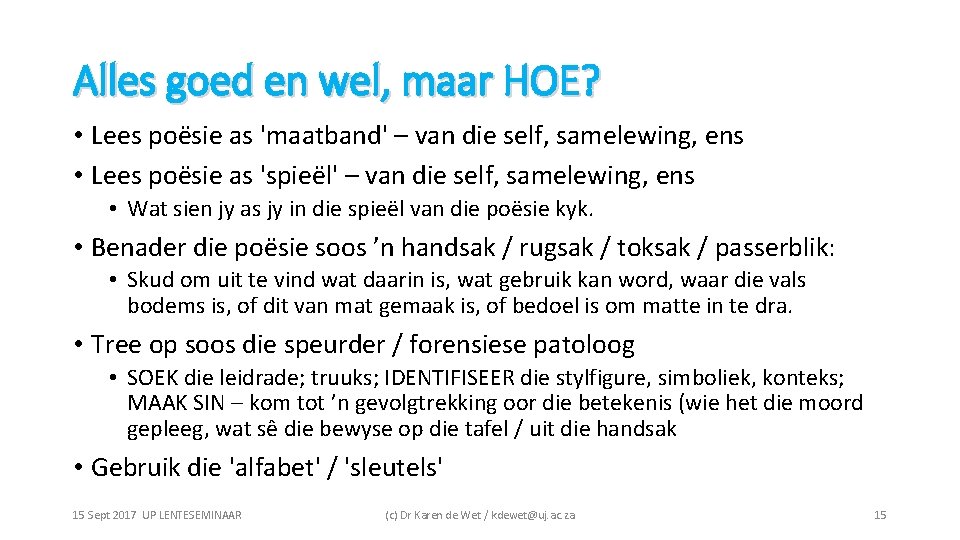 Alles goed en wel, maar HOE?

• Lees poësie as 'maatband' – van die self, samelewing, ens
• Lees poësie as 'spieël' – van die self, samelewing, ens
  • Wat sien jy as jy in die spieël van die poësie kyk.
• Benader die poësie soos ’n handsak / rugsak / toksak / passerblik:
  • Skud om uit te vind wat daarin is, wat gebruik kan word, waar die vals bodems is, of dit van mat gemaak is, of bedoel is om matte in te dra.
• Tree op soos die speurder / forensiese patoloog
  • SOEK die leidrade; truuks; IDENTIFISEER die stylfigure, simboliek, konteks; MAAK SIN – kom tot ’n gevolgtrekking oor die betekenis (wie het die moord gepleeg, wat sê die bewyse op die tafel / uit die handsak
• Gebruik die 'alfabet' / 'sleutels'

15 Sept 2017 UP LENTESEMINAAR

(c) Dr Karen de Wet / kdewet@uj.ac.za

15